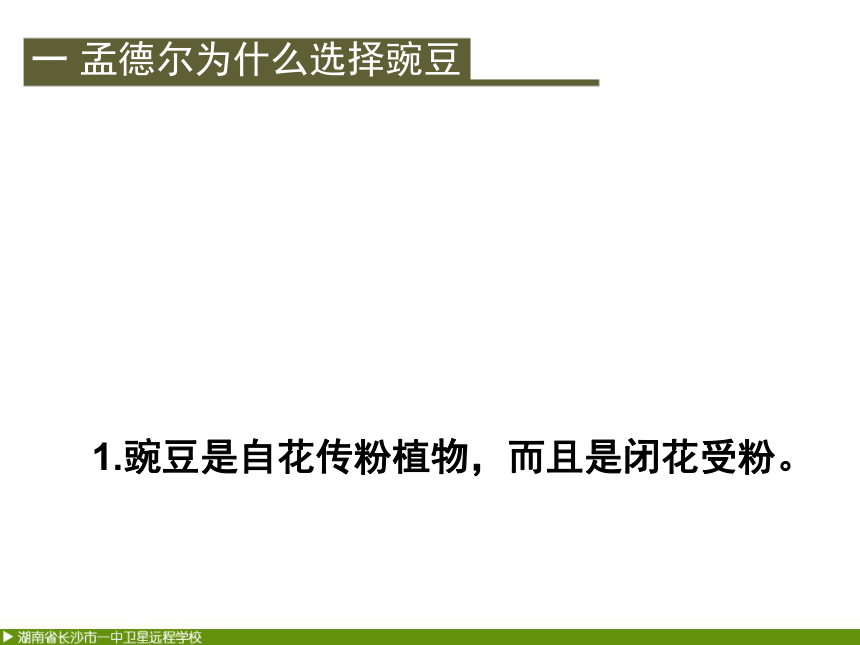 一 孟德尔为什么选择豌豆

1.豌豆是自花传粉植物，而且是闭花受粉。

▶ 湖南省长沙市一中卫星远程学校